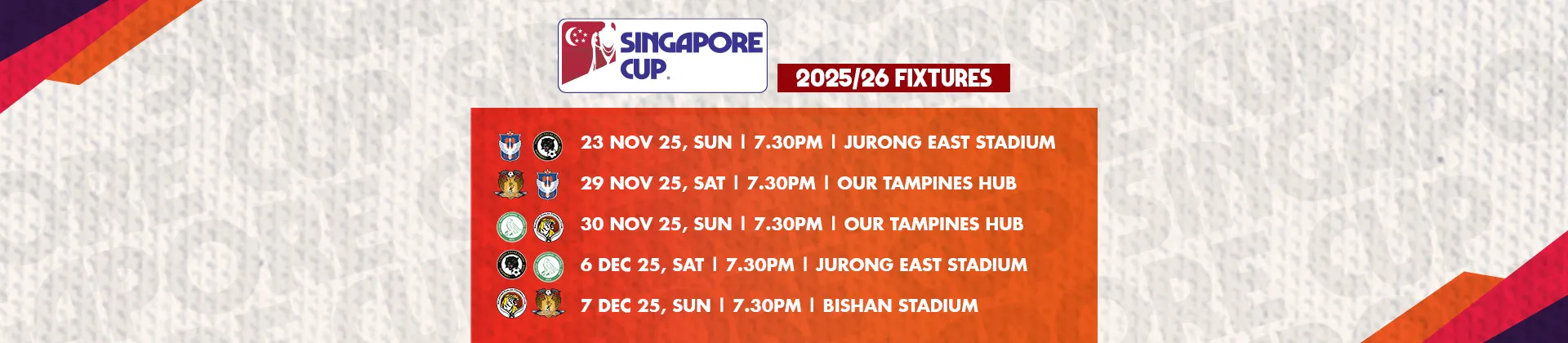 SINGAPORE CUP

2025/26 FIXTURES

23 NOV 25, SUN | 7.30PM | JURONG EAST STADIUM

29 NOV 25, SAT | 7.30PM | OUR TAMPINES HUB

30 NOV 25, SUN | 7.30PM | OUR TAMPINES HUB

6 DEC 25, SAT | 7.30PM | JURONG EAST STADIUM

7 DEC 25, SUN | 7.30PM | BISHAN STADIUM